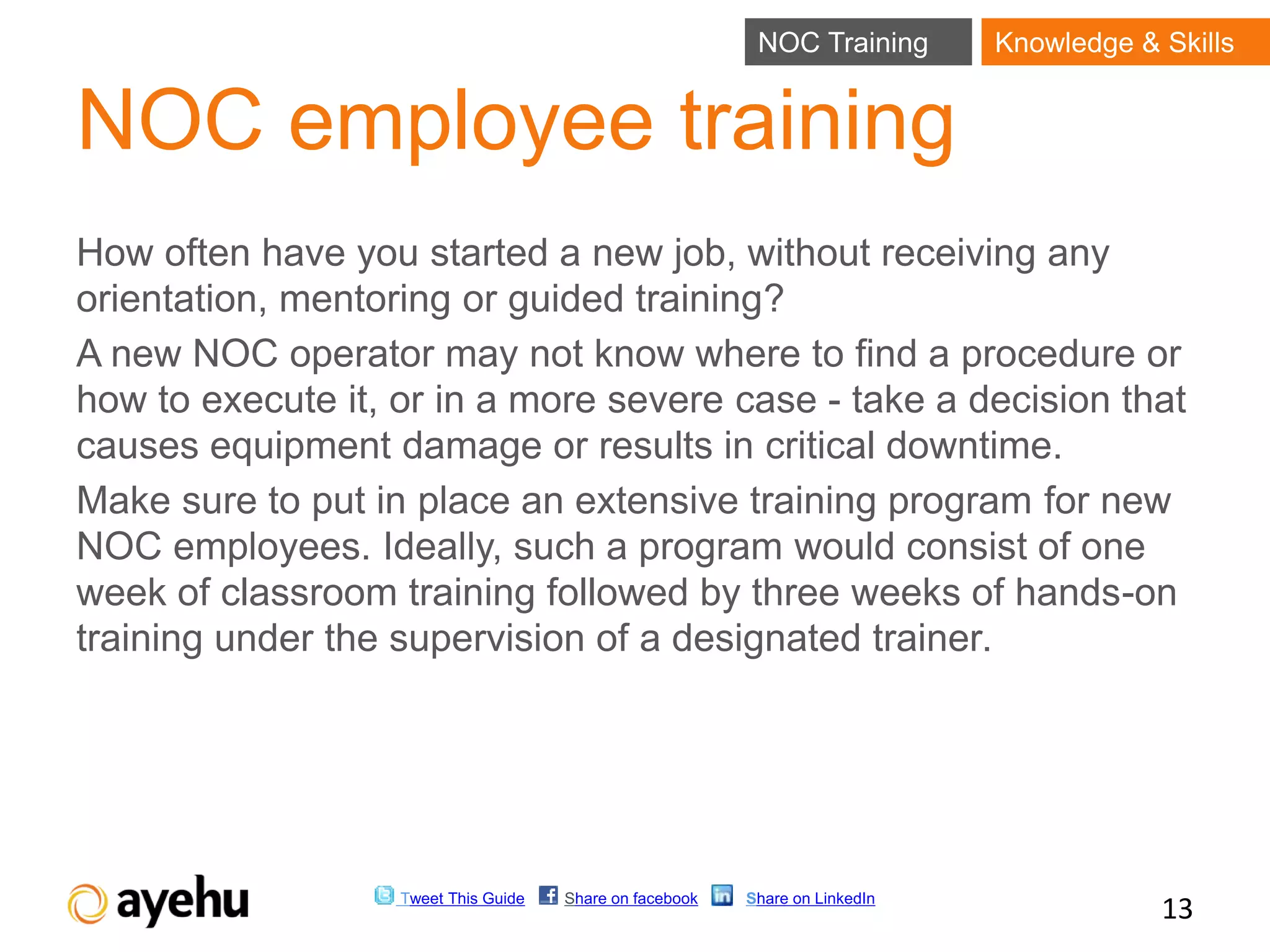 NOC Training Knowledge & Skills

NOC employee training

How often have you started a new job, without receiving any orientation, mentoring or guided training?

A new NOC operator may not know where to find a procedure or how to execute it, or in a more severe case - take a decision that causes equipment damage or results in critical downtime.

Make sure to put in place an extensive training program for new NOC employees. Ideally, such a program would consist of one week of classroom training followed by three weeks of hands-on training under the supervision of a designated trainer.

ayehu

Tweet This Guide Share on facebook Share on LinkedIn

13